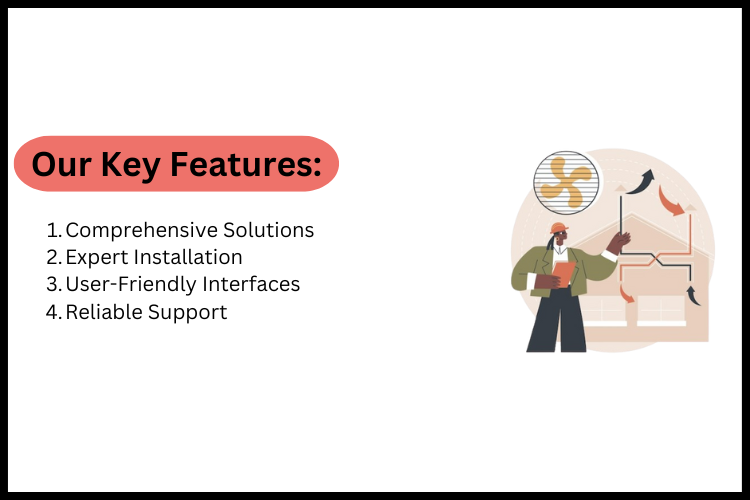 Our Key Features:

1. Comprehensive Solutions
2. Expert Installation
3. User-Friendly Interfaces
4. Reliable Support